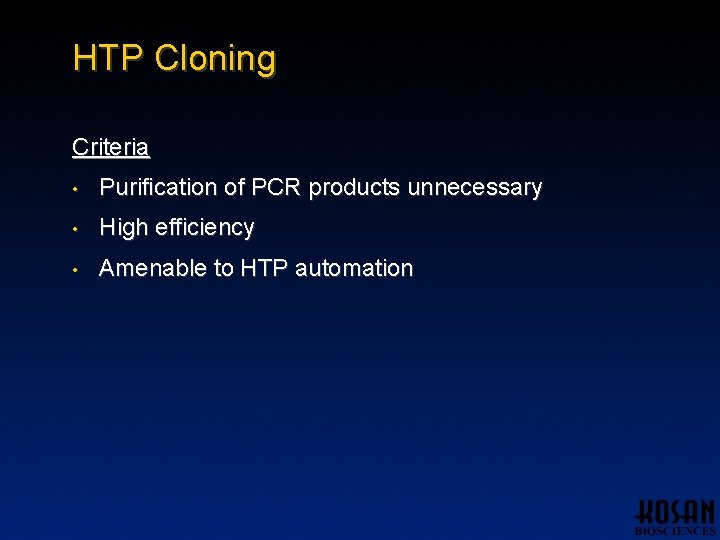 HTP Cloning

Criteria

• Purification of PCR products unnecessary

• High efficiency

• Amenable to HTP automation

KOSAN
BIOSCIENCES